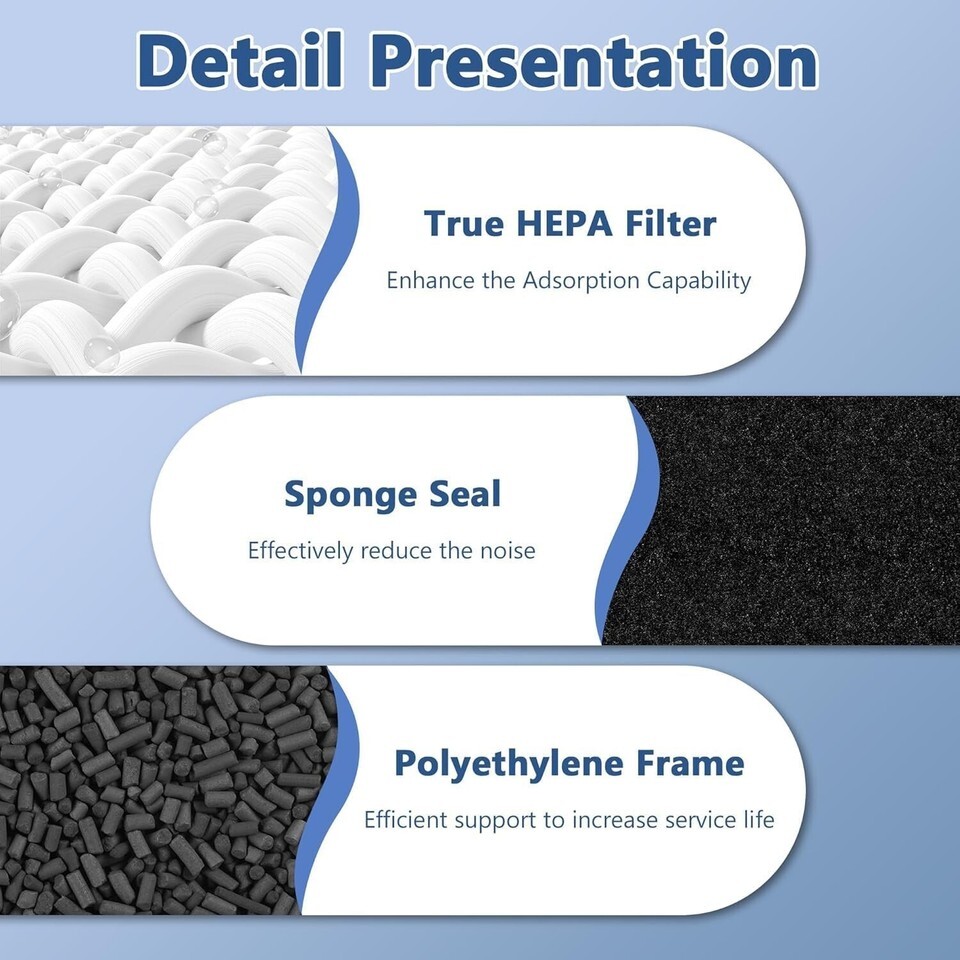 Detail Presentation

True HEPA Filter

Enhance the Adsorption Capability

Sponge Seal

Effectively reduce the noise

Polyethylene Frame

Efficient support to increase service life